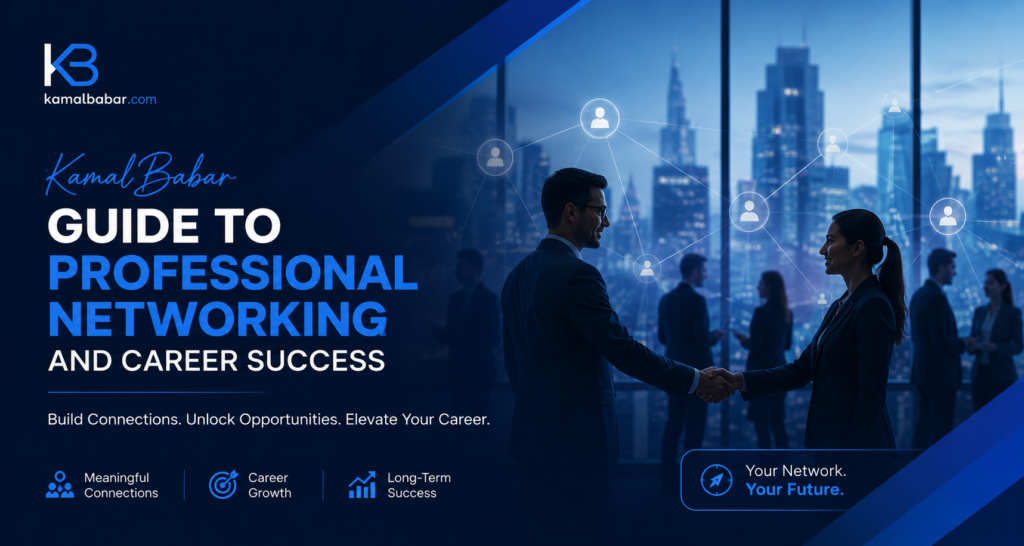 KB
kamalbabar.com

Kamal Babar
GUIDE TO PROFESSIONAL NETWORKING AND CAREER SUCCESS

Build Connections. Unlock Opportunities. Elevate Your Career.

Meaningful Connections
Career Growth
Long-Term Success

Your Network.
Your Future.